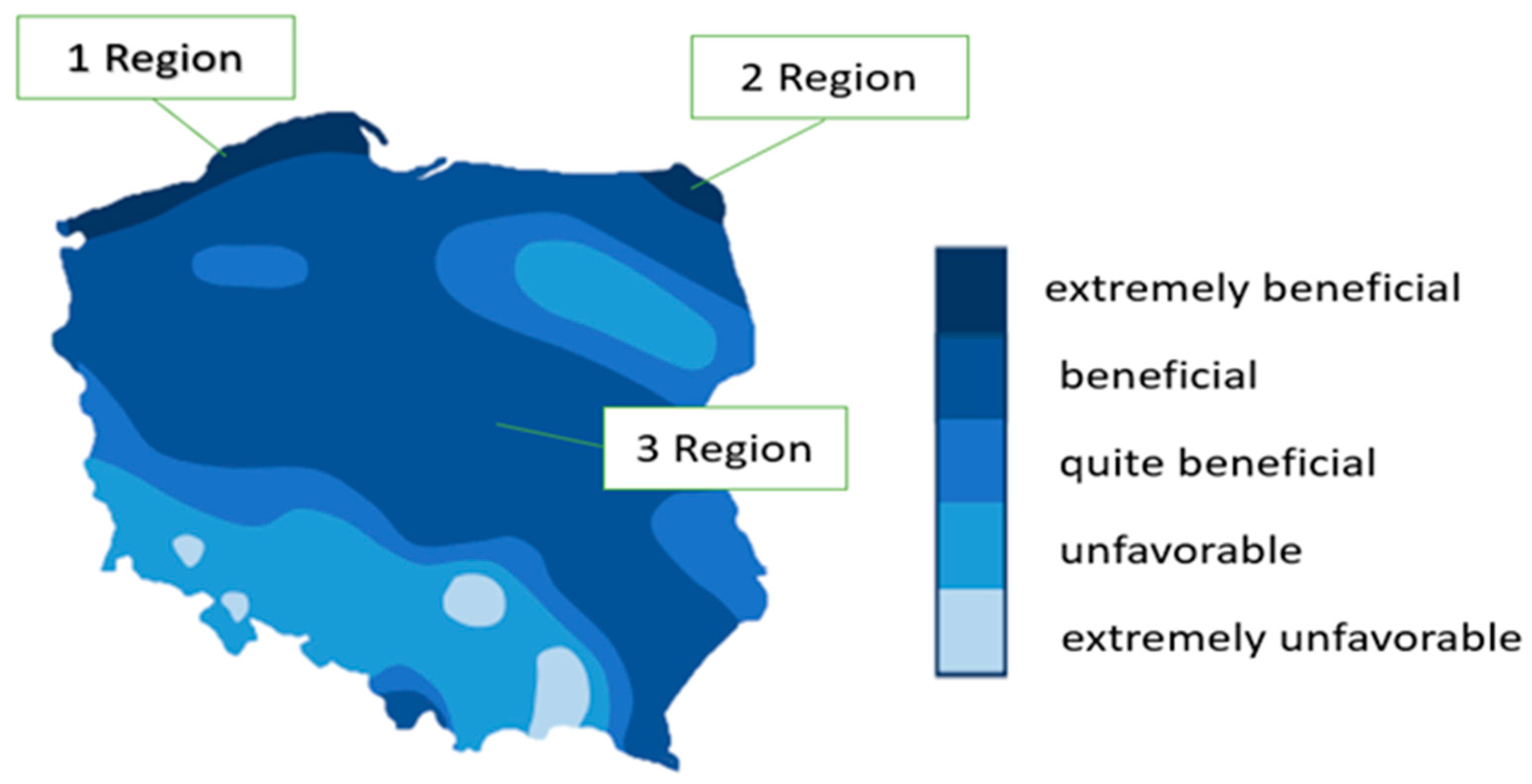 1 Region

2 Region

3 Region

extremely beneficial

beneficial

quite beneficial

unfavorable

extremely unfavorable